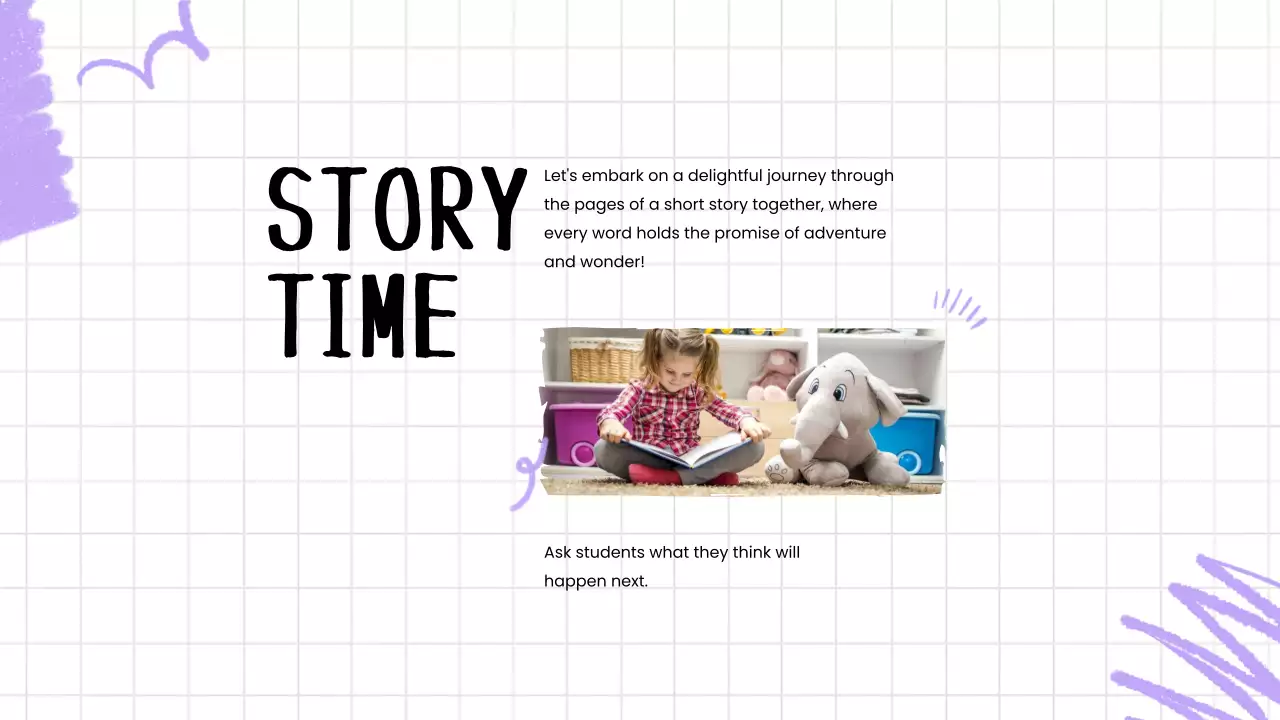 STORY TIME

Let's embark on a delightful journey through the pages of a short story together, where every word holds the promise of adventure and wonder!

Ask students what they think will happen next.